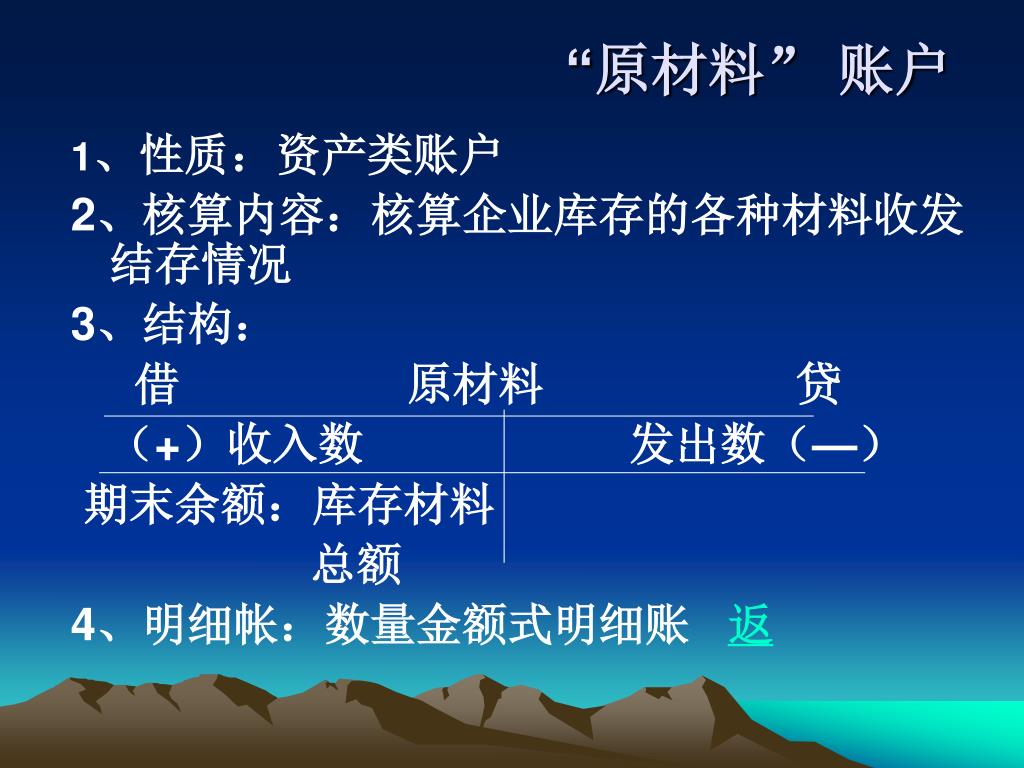 “原材料” 账户

1、性质：资产类账户

2、核算内容：核算企业库存的各种材料收发结存情况

3、结构：

借 原材料 贷

（+）收入数 发出数（—）

期末余额：库存材料总额

4、明细帐：数量金额式明细账 返